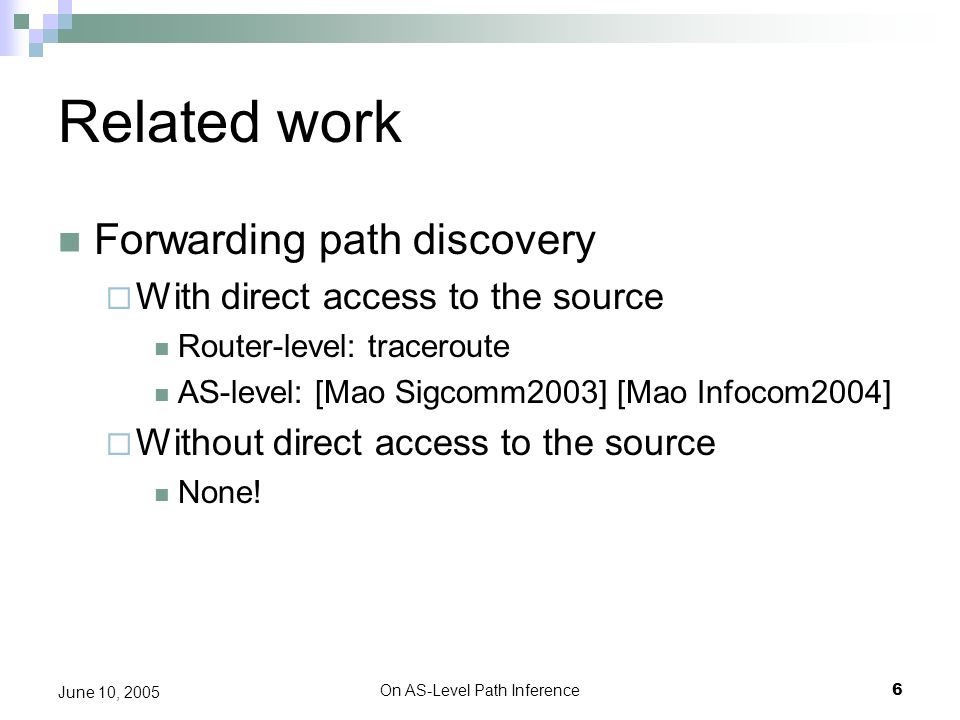 Related work

Forwarding path discovery

With direct access to the source

Router-level: traceroute

AS-level: [Mao Sigcomm2003] [Mao Infocom2004]

Without direct access to the source

None!

June 10, 2005

On AS-Level Path Inference

6